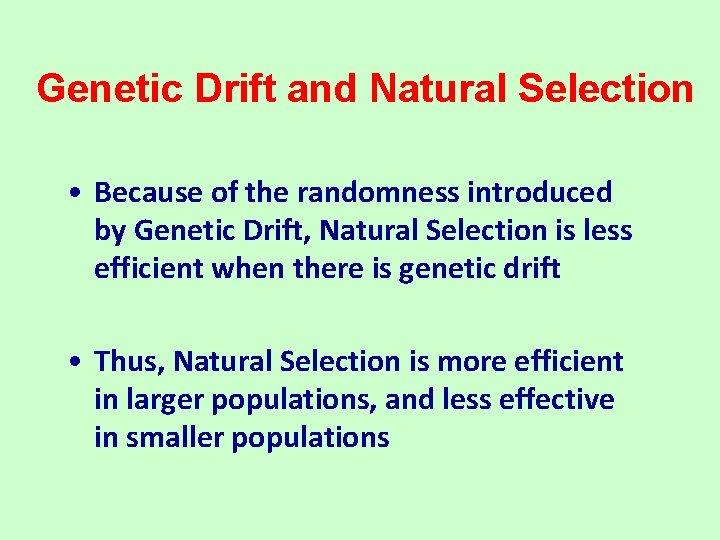 Genetic Drift and Natural Selection

• Because of the randomness introduced by Genetic Drift, Natural Selection is less efficient when there is genetic drift

• Thus, Natural Selection is more efficient in larger populations, and less effective in smaller populations